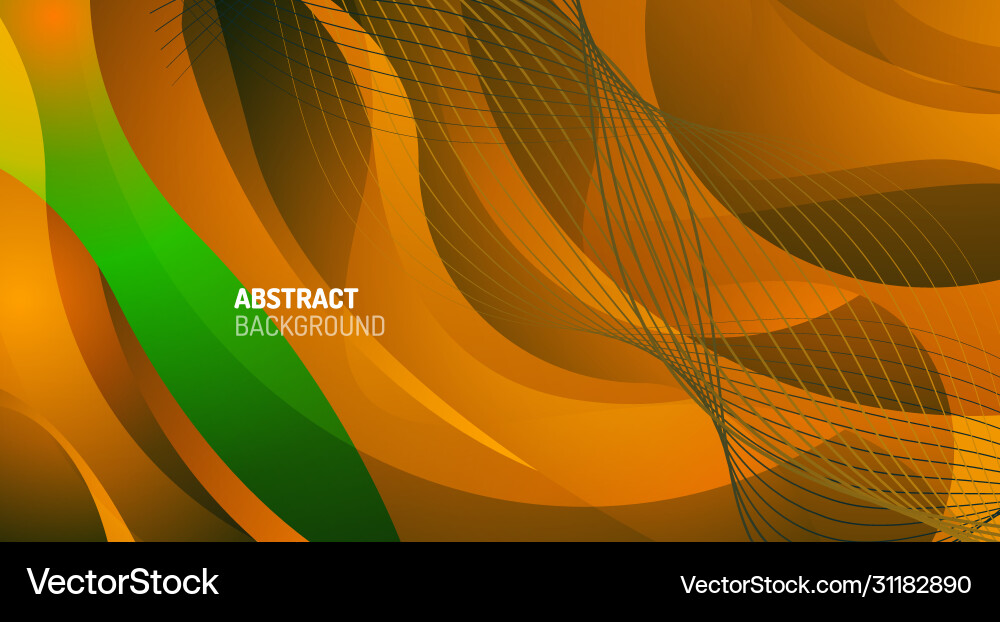 ABSTRACT
BACKGROUND

VectorStock

VectorStock.com/31182890